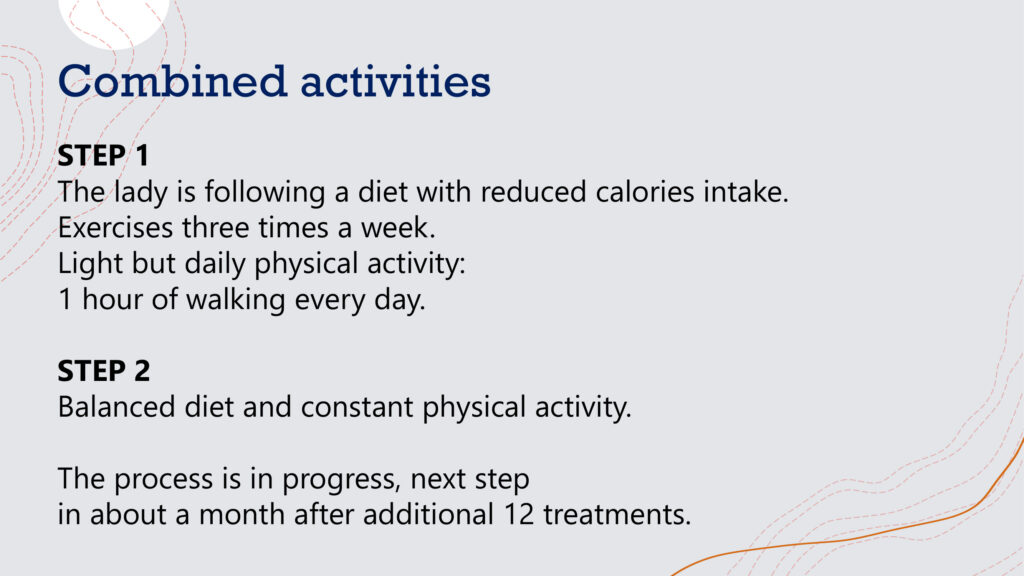 Combined activities

STEP 1
The lady is following a diet with reduced calories intake.
Exercises three times a week.
Light but daily physical activity:
1 hour of walking every day.

STEP 2
Balanced diet and constant physical activity.

The process is in progress, next step
in about a month after additional 12 treatments.